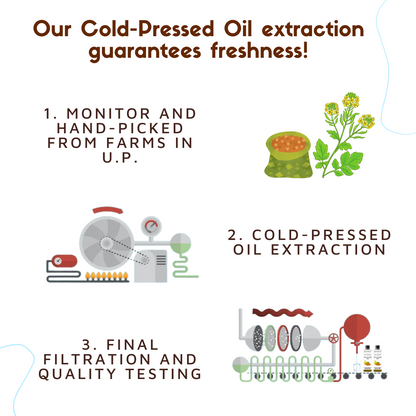 Our Cold-Pressed Oil extraction guarantees freshness!

1. MONITOR AND HAND-PICKED FROM FARMS IN U.P.

2. COLD-PRESSED OIL EXTRACTION

3. FINAL FILTRATION AND QUALITY TESTING